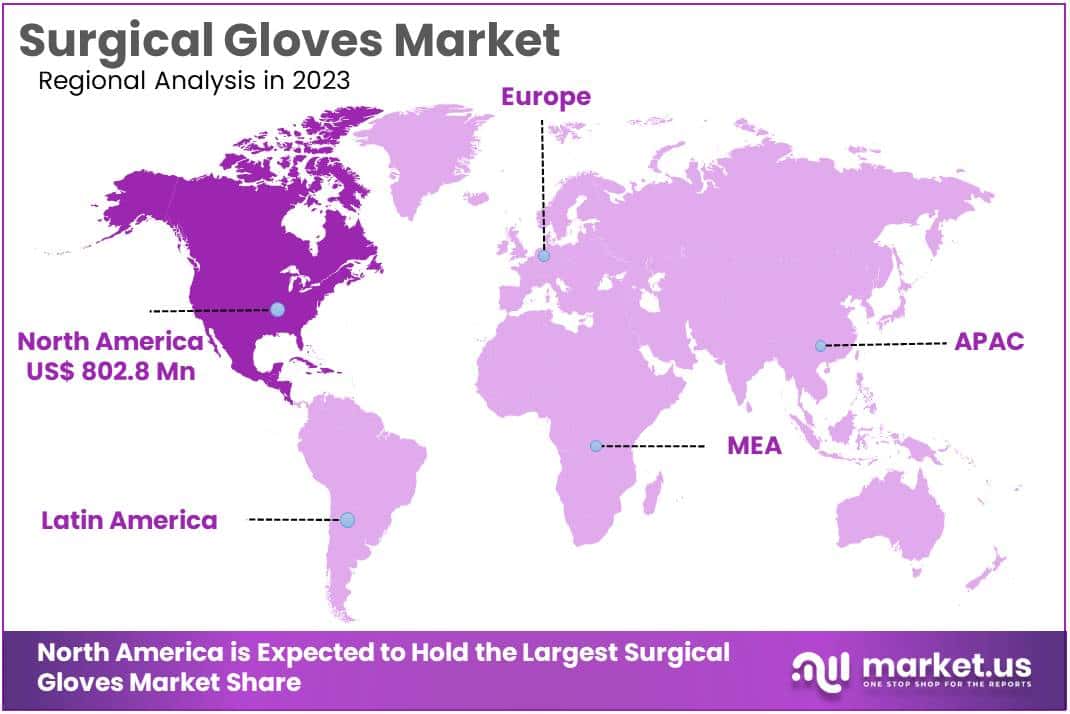 Surgical Gloves Market
Regional Analysis in 2023

Europe

North America
US$ 802.8 Mn

APAC

MEA

Latin America

North America is Expected to Hold the Largest Surgical Gloves Market Share

market.us
ONE STOP SHOP FOR THE REPORTS